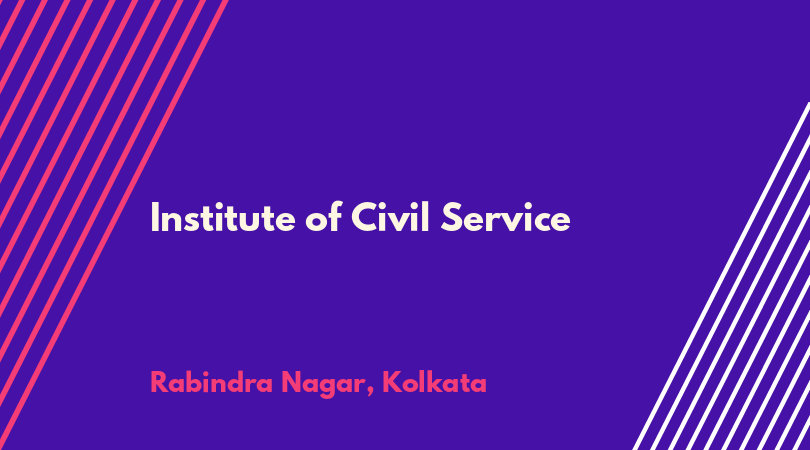 Institute of Civil Service

Rabindra Nagar, Kolkata